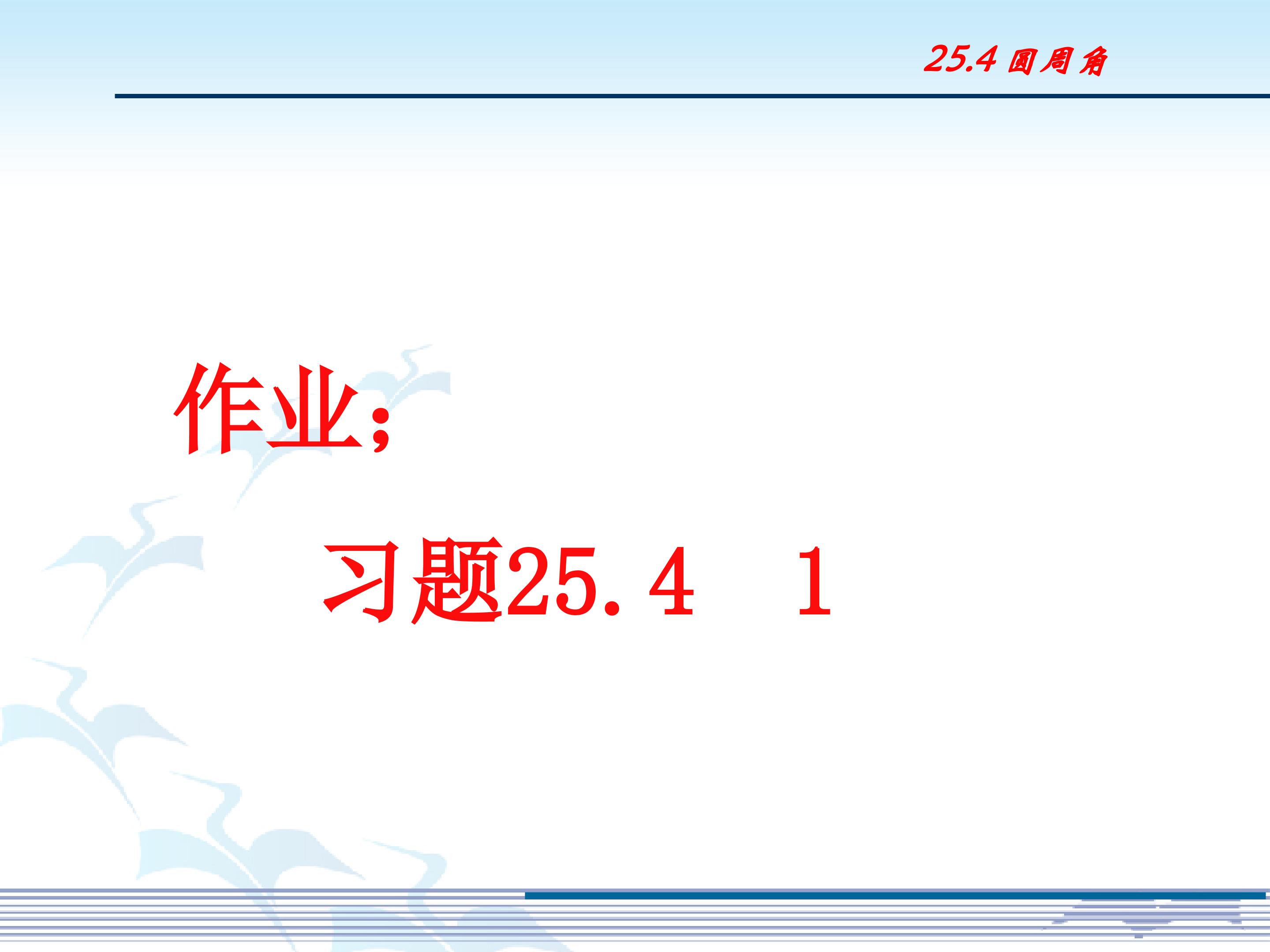 25.4 圆周角

作业;

习题25.4 1